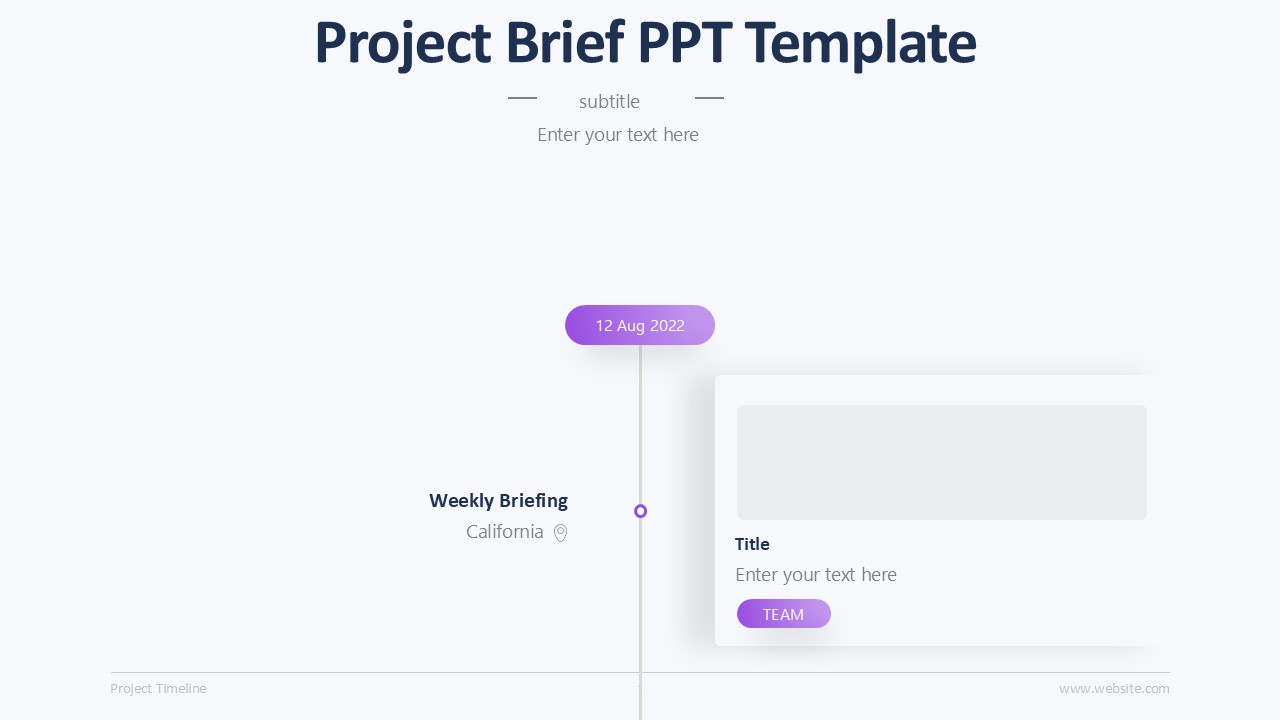 Project Brief PPT Template

subtitle

Enter your text here

12 Aug 2022

Weekly Briefing
California

Title
Enter your text here
TEAM

Project Timeline

www.website.com